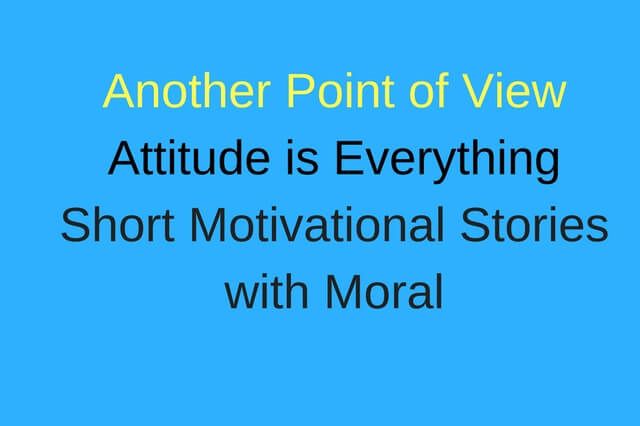 Another Point of View

Attitude is Everything

Short Motivational Stories with Moral